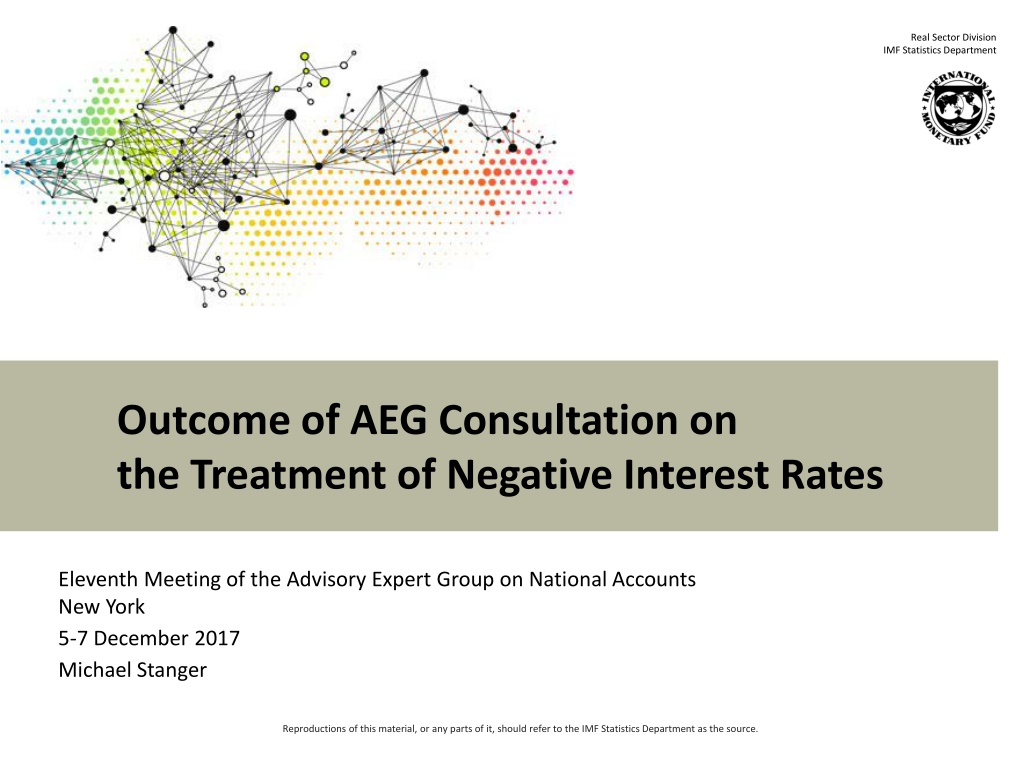 Real Sector Division
IMF Statistics Department

INTERNATIONAL MONETARY FUND

Outcome of AEG Consultation on the Treatment of Negative Interest Rates

Eleventh Meeting of the Advisory Expert Group on National Accounts
New York
5-7 December 2017
Michael Stanger

Reproductions of this material, or any parts of it, should refer to the IMF Statistics Department as the source.